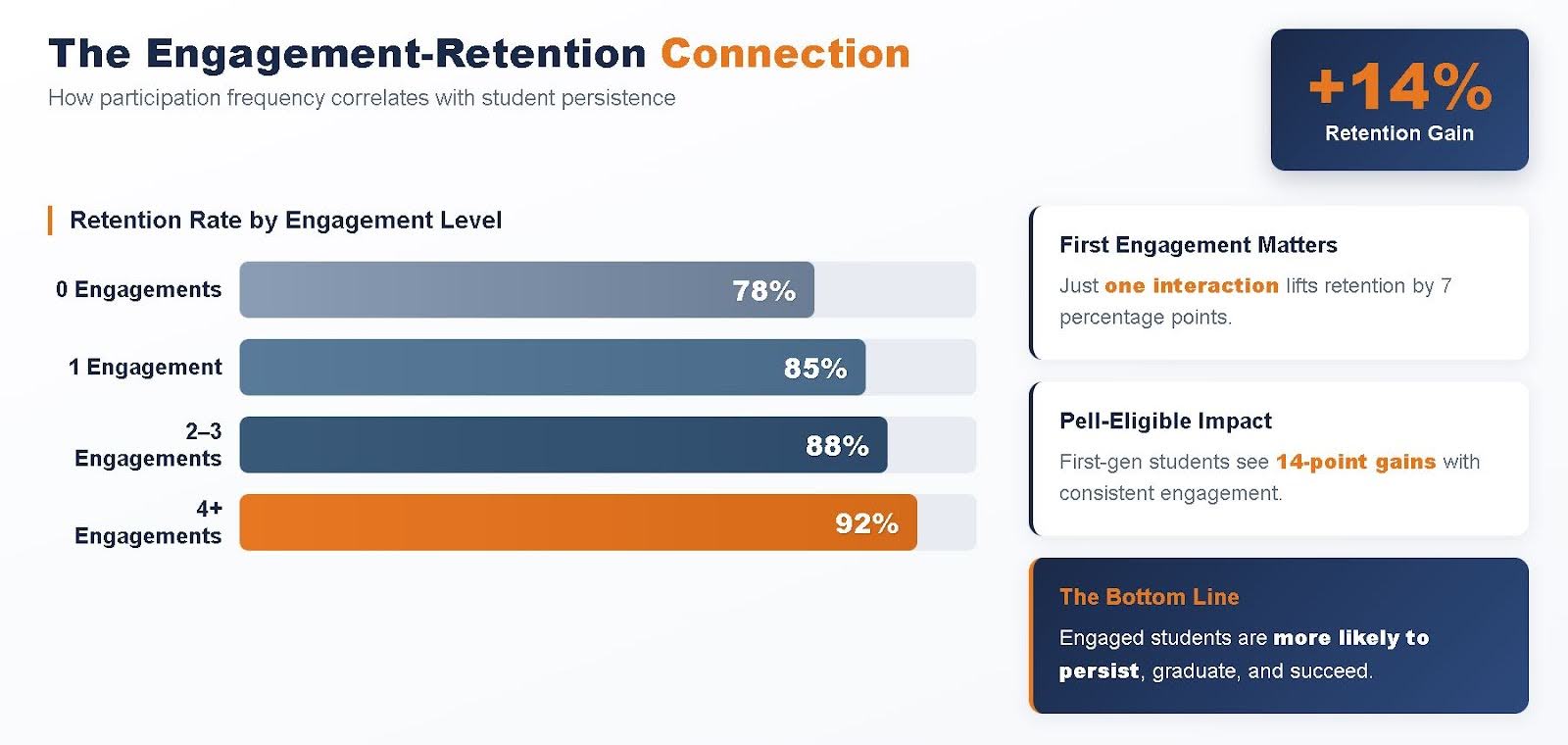 The Engagement-Retention Connection

How participation frequency correlates with student persistence

+14%
Retention Gain

Retention Rate by Engagement Level

0 Engagements 78%

1 Engagement 85%

2–3 Engagements 88%

4+ Engagements 92%

First Engagement Matters

Just one interaction lifts retention by 7 percentage points.

Pell-Eligible Impact

First-gen students see 14-point gains with consistent engagement.

The Bottom Line

Engaged students are more likely to persist, graduate, and succeed.